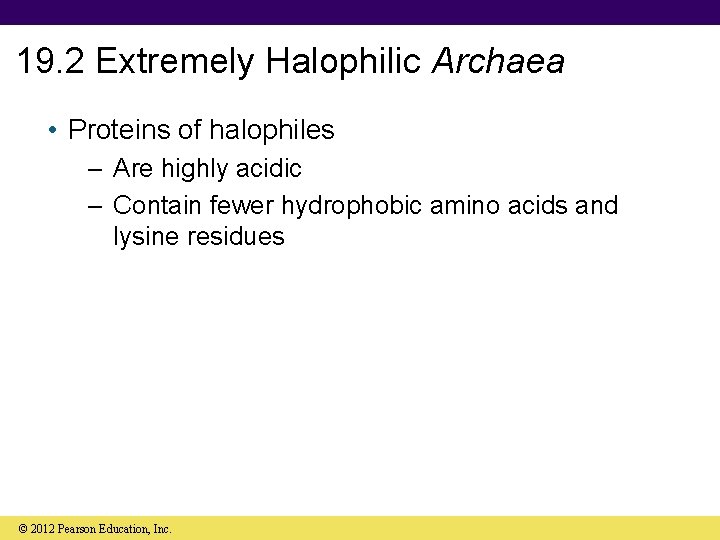 19.2 Extremely Halophilic Archaea

• Proteins of halophiles
– Are highly acidic
– Contain fewer hydrophobic amino acids and lysine residues

© 2012 Pearson Education, Inc.